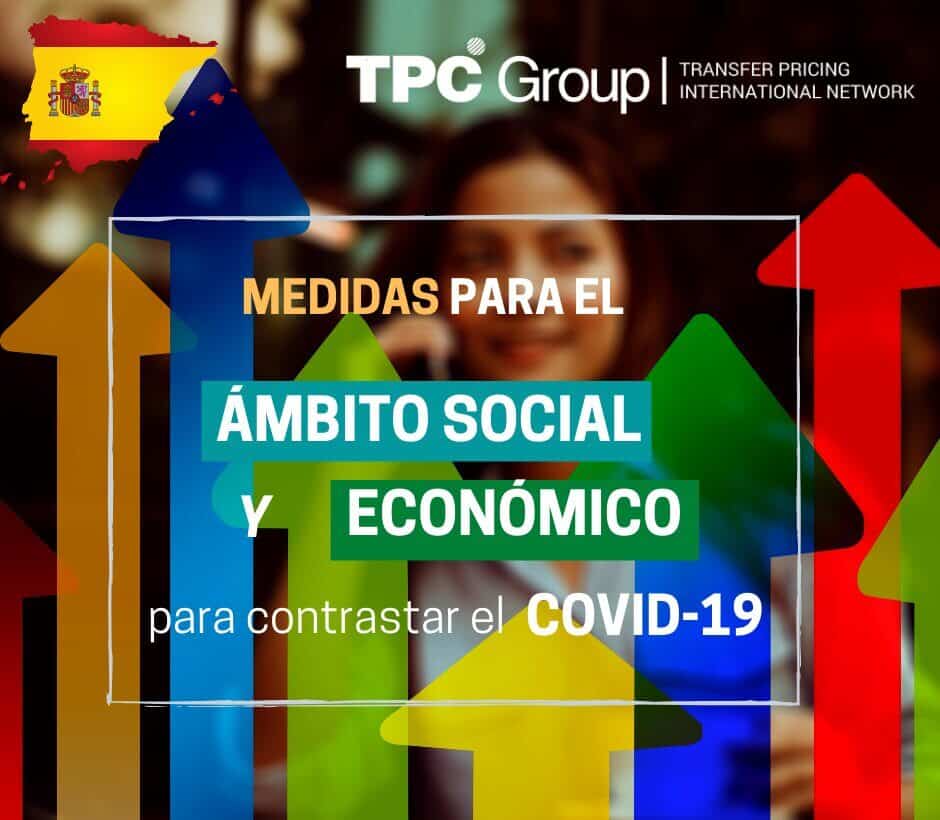 TPC Group | TRANSFER PRICING INTERNATIONAL NETWORK

MEDIDAS PARA EL

ÁMBITO SOCIAL

Y ECONÓMICO

para contrastar el COVID-19